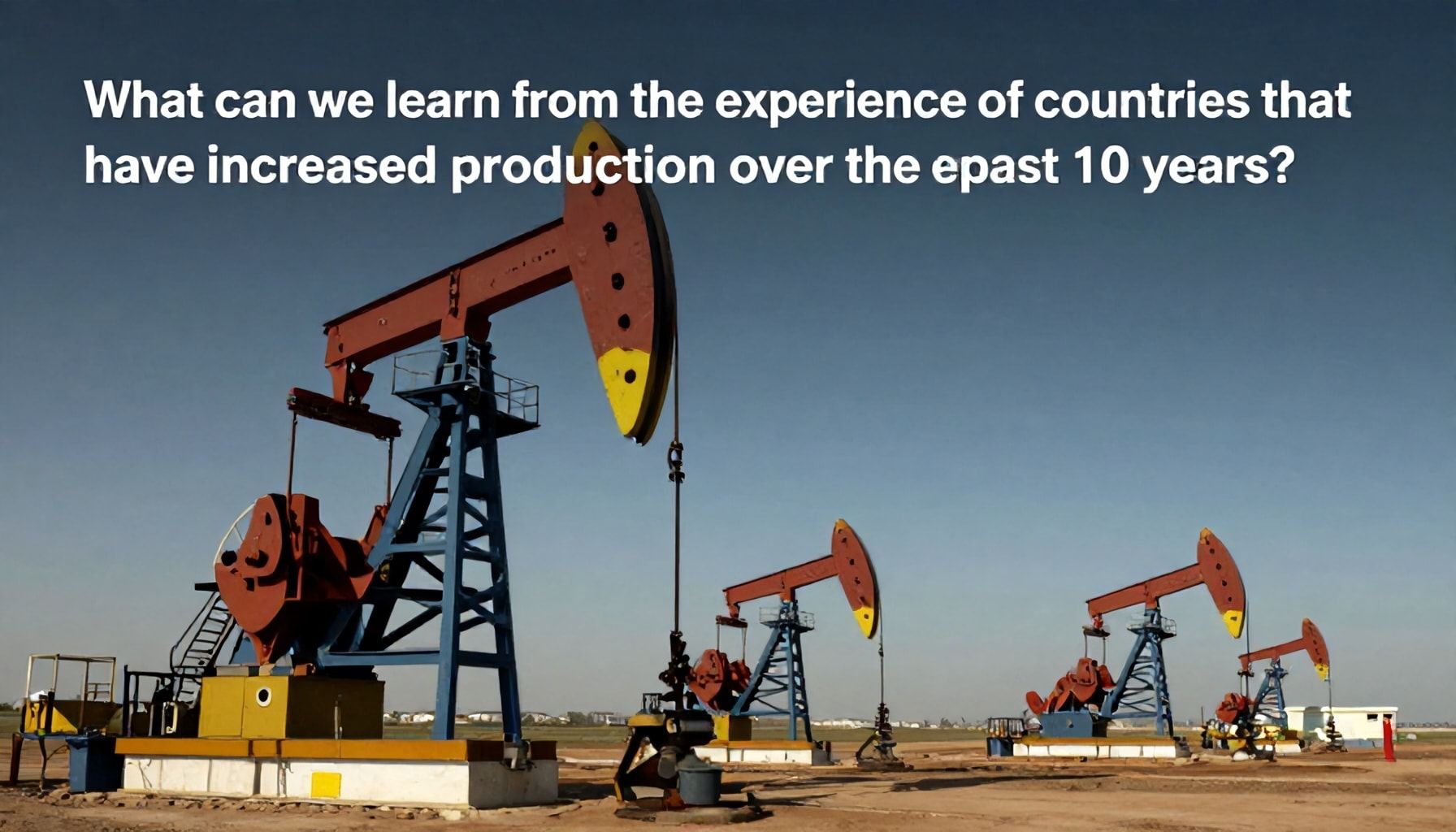 What can we learn from the experience of countries that have increased production over the epast 10 years?